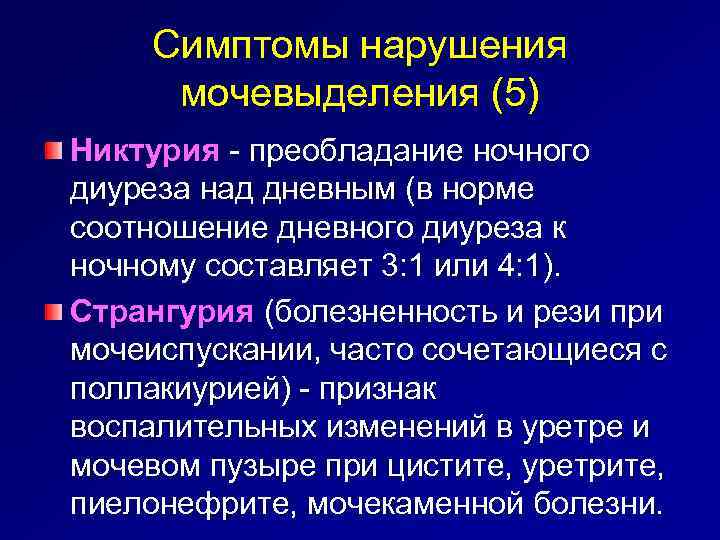 Симптомы нарушения мочевыделения (5)

Никтурия - преобладание ночного диуреза над дневным (в норме соотношение дневного диуреза к ночному составляет 3:1 или 4:1).

Странгурия (болезненность и рези при мочеиспускании, часто сочетающиеся с поллакиурией) - признак воспалительных изменений в уретре и мочевом пузыре при цистите, уретрите, пиелонефрите, мочекаменной болезни.